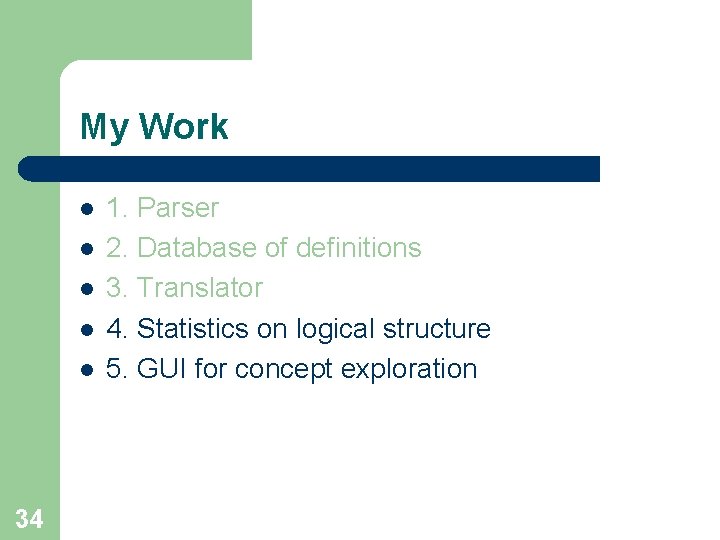 My Work

- 1. Parser
- 2. Database of definitions
- 3. Translator
- 4. Statistics on logical structure
- 5. GUI for concept exploration

34